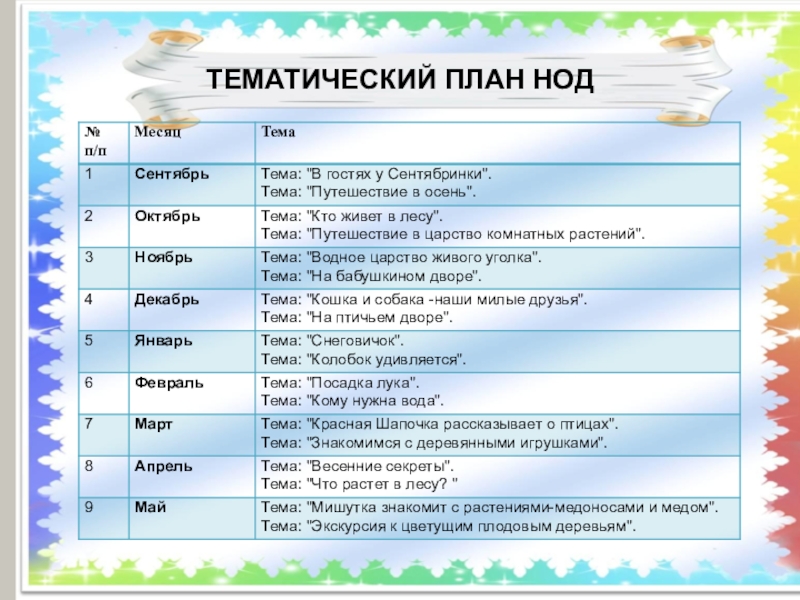 ТЕМАТИЧЕСКИЙ ПЛАН НОД

| № п/п | Месяц | Тема |
|---|---|---|
| 1 | Сентябрь | Тема: "В гостях у Сентябринки". Тема: "Путешествие в осень". |
| 2 | Октябрь | Тема: "Кто живет в лесу". Тема: "Путешествие в царство комнатных растений". |
| 3 | Ноябрь | Тема: "Водное царство живого уголка". Тема: "На бабушкином дворе". |
| 4 | Декабрь | Тема: "Кошка и собака -наши милые друзья". Тема: "На птичьем дворе". |
| 5 | Январь | Тема: "Снеговичок". Тема: "Колобок удивляется". |
| 6 | Февраль | Тема: "Посадка лука". Тема: "Кому нужна вода". |
| 7 | Март | Тема: "Красная Шапочка рассказывает о птицах". Тема: "Знакомимся с деревянными игрушками". |
| 8 | Апрель | Тема: "Весенние секреты". Тема: "Что растет в лесу? " |
| 9 | Май | Тема: "Мишутка знакомит с растениями-медоносами и медом". Тема: "Экскурсия к цветущим плодовым деревьям". |